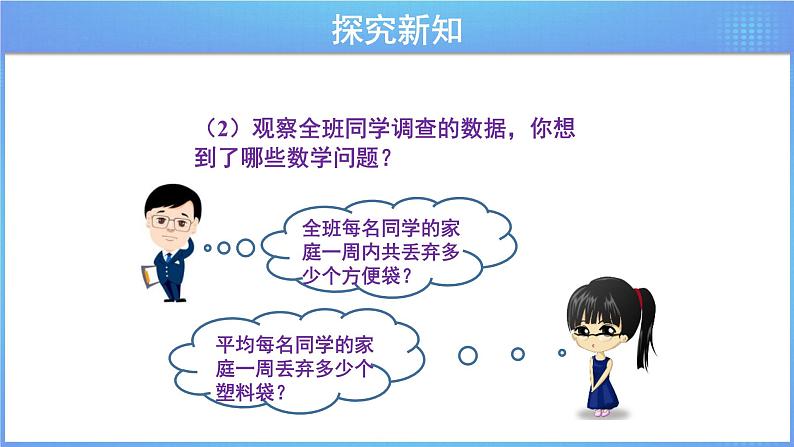 探究新知

（2）观察全班同学调查的数据，你想到了哪些数学问题？

全班每名同学的家庭一周内共丢弃多少个方便袋？

平均每名同学的家庭一周丢弃多少个塑料袋？